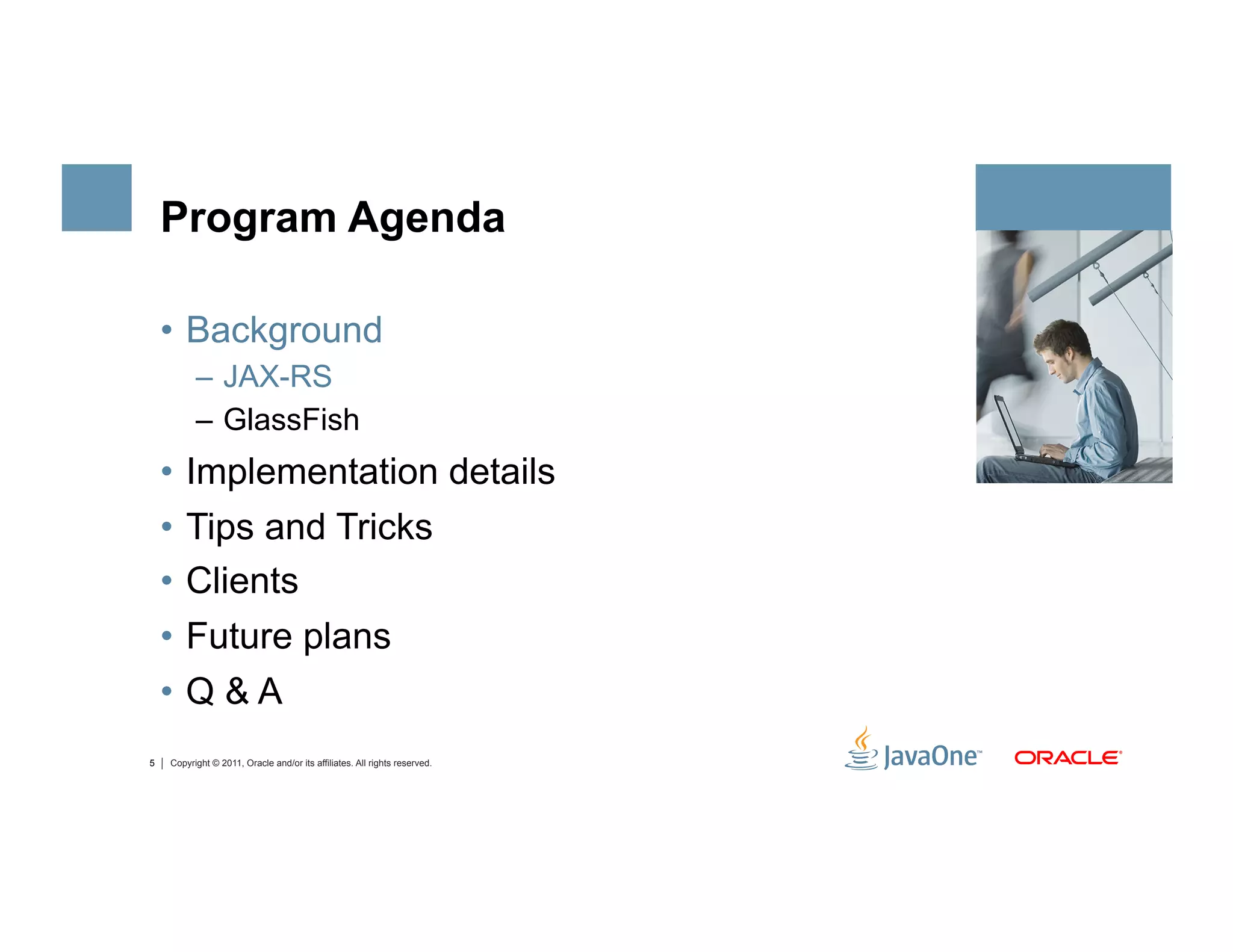 Program Agenda

• Background
 – JAX-RS
 – GlassFish
• Implementation details
• Tips and Tricks
• Clients
• Future plans
• Q & A

5 | Copyright © 2011, Oracle and/or its affiliates. All rights reserved.

JavaOne™ ORACLE®